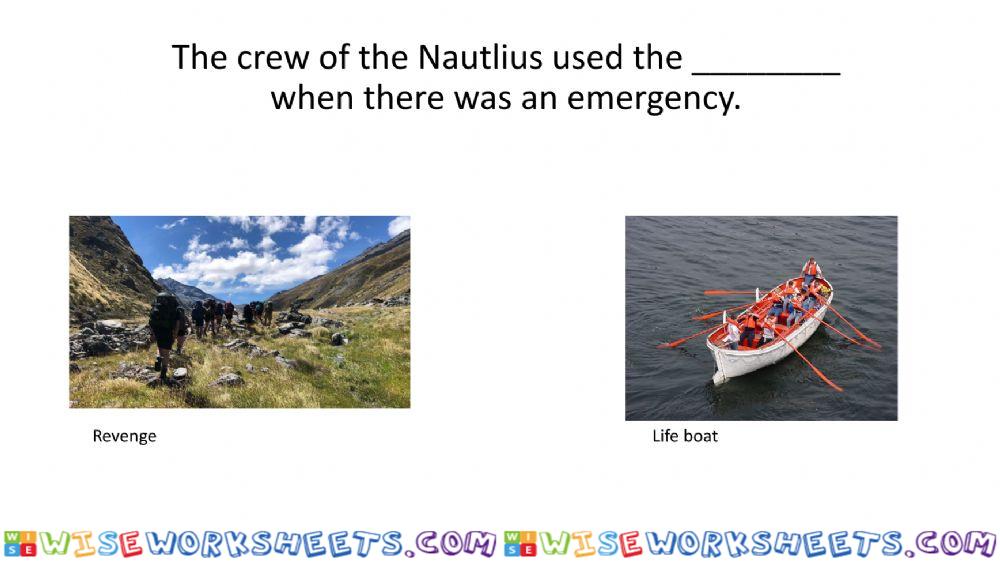 The crew of the Nautlius used the ________ when there was an emergency.

Revenge

Life boat

WISEWORKSHEETS.COM WISEWORKSHEETS.COM